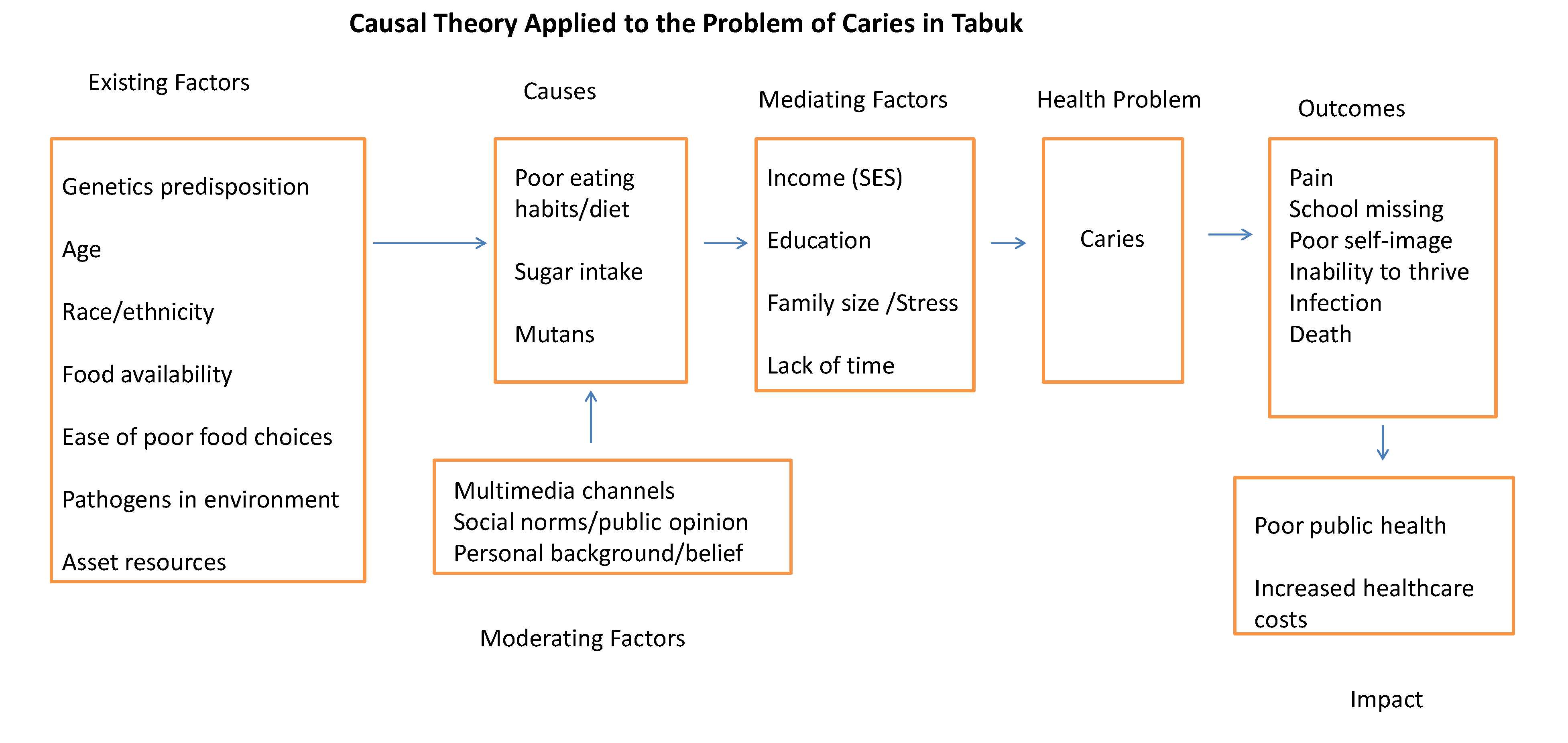 Causal Theory Applied to the Problem of Caries in Tabuk

Existing Factors

Genetics predisposition

Age

Race/ethnicity

Food availability

Ease of poor food choices

Pathogens in environment

Asset resources

Causes

Poor eating habits/diet

Sugar intake

Mutans

Multimedia channels
Social norms/public opinion
Personal background/belief

Moderating Factors

Mediating Factors

Income (SES)

Education

Family size /Stress

Lack of time

Health Problem

Caries

Outcomes

Pain
School missing
Poor self-image
Inability to thrive
Infection
Death

Poor public health

Increased healthcare costs

Impact